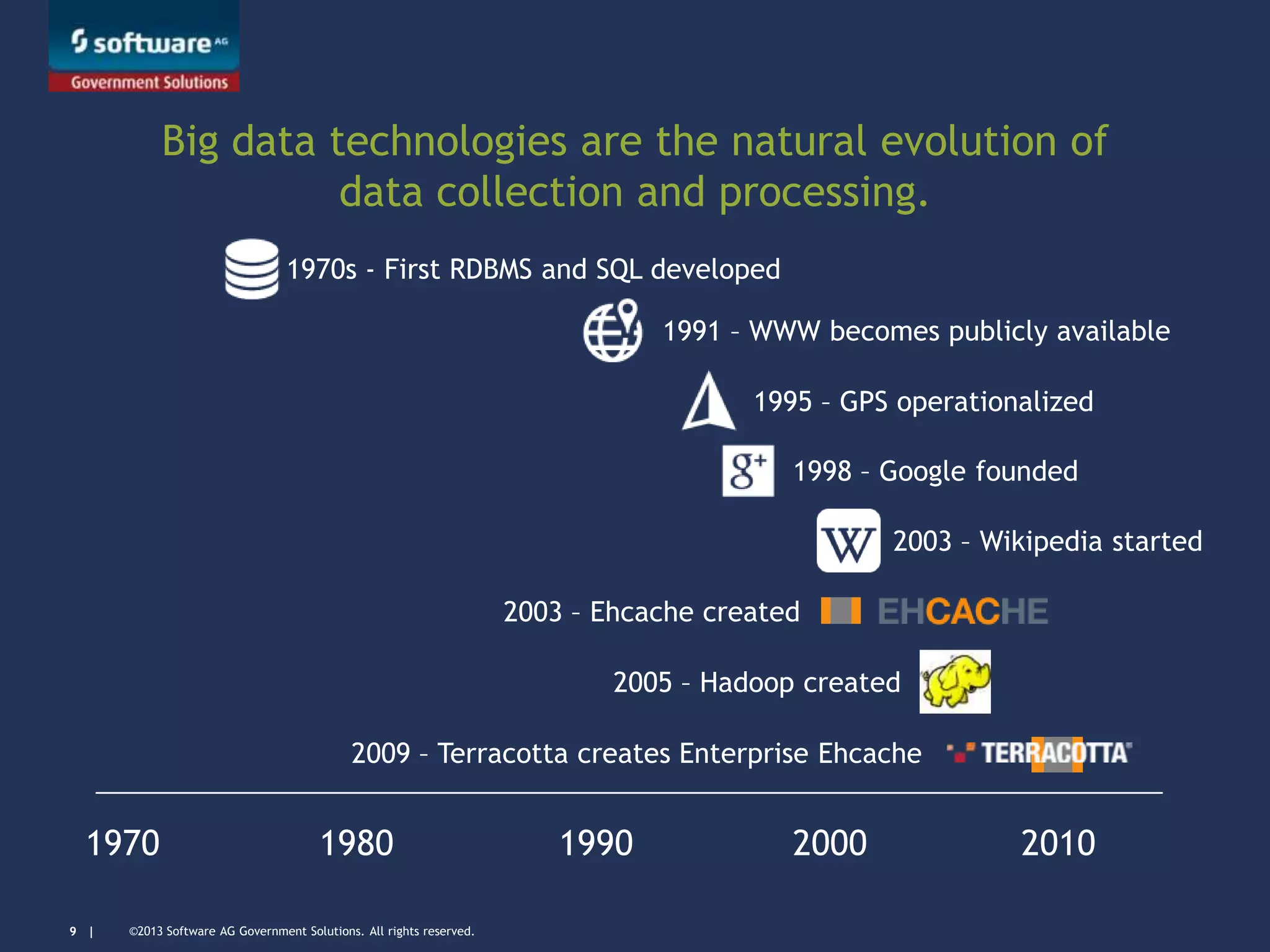 software AG
Government Solutions

Big data technologies are the natural evolution of data collection and processing.

1970s - First RDBMS and SQL developed

1991 – WWW becomes publicly available

1995 – GPS operationalized

g+ 1998 – Google founded

W 2003 – Wikipedia started

2003 – Ehcache created EHCACHE

2005 – Hadoop created

2009 – Terracotta creates Enterprise Ehcache TERRACOTTA

1970 1980 1990 2000 2010

9 | ©2013 Software AG Government Solutions. All rights reserved.